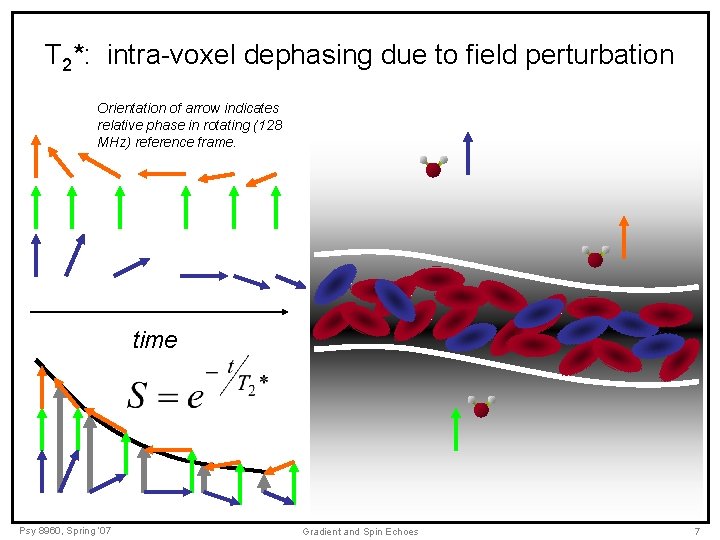 $T_2$*: intra-voxel dephasing due to field perturbation

Orientation of arrow indicates relative phase in rotating (128 MHz) reference frame.

time

$S = e^{-t/T_2*}$

Psy 8960, Spring '07

Gradient and Spin Echoes

7